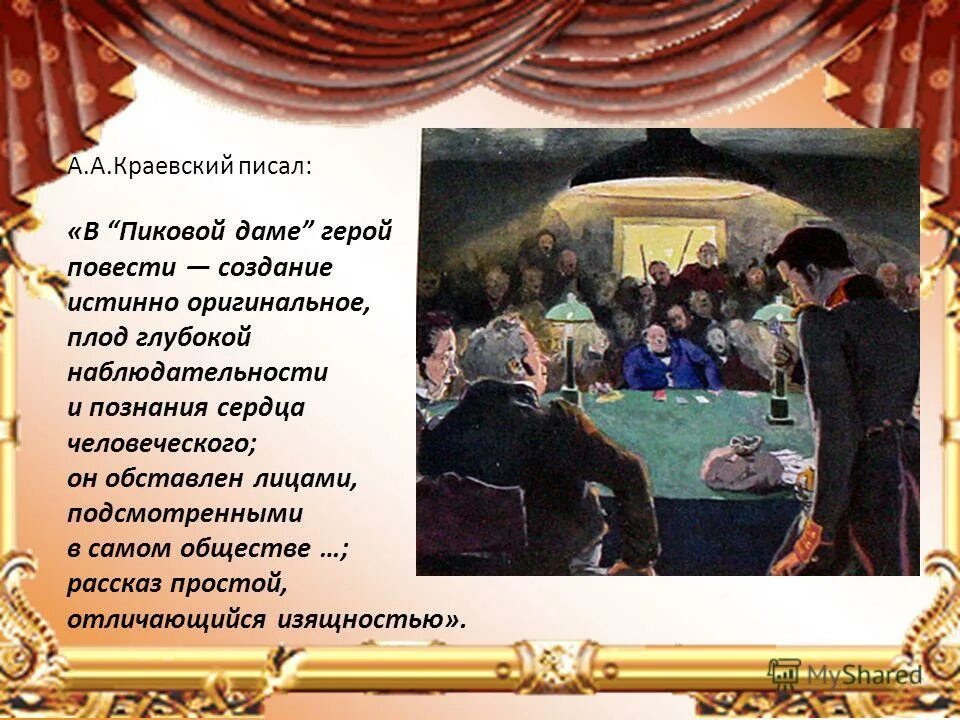 А.А.Краевский писал:

«В “Пиковой даме” герой повести — создание истинно оригинальное, плод глубокой наблюдательности и познания сердца человеческого; он обставлен лицами, подсмотренными в самом обществе …; рассказ простой, отличающийся изящностью».

MyShared